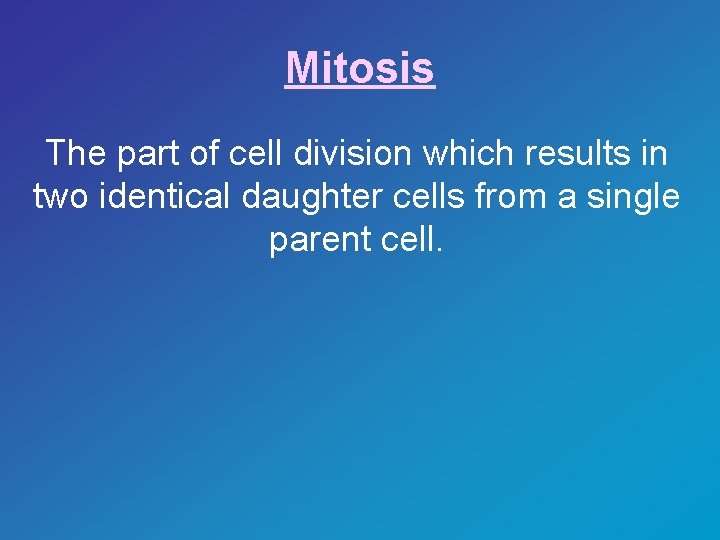 Mitosis

The part of cell division which results in two identical daughter cells from a single parent cell.